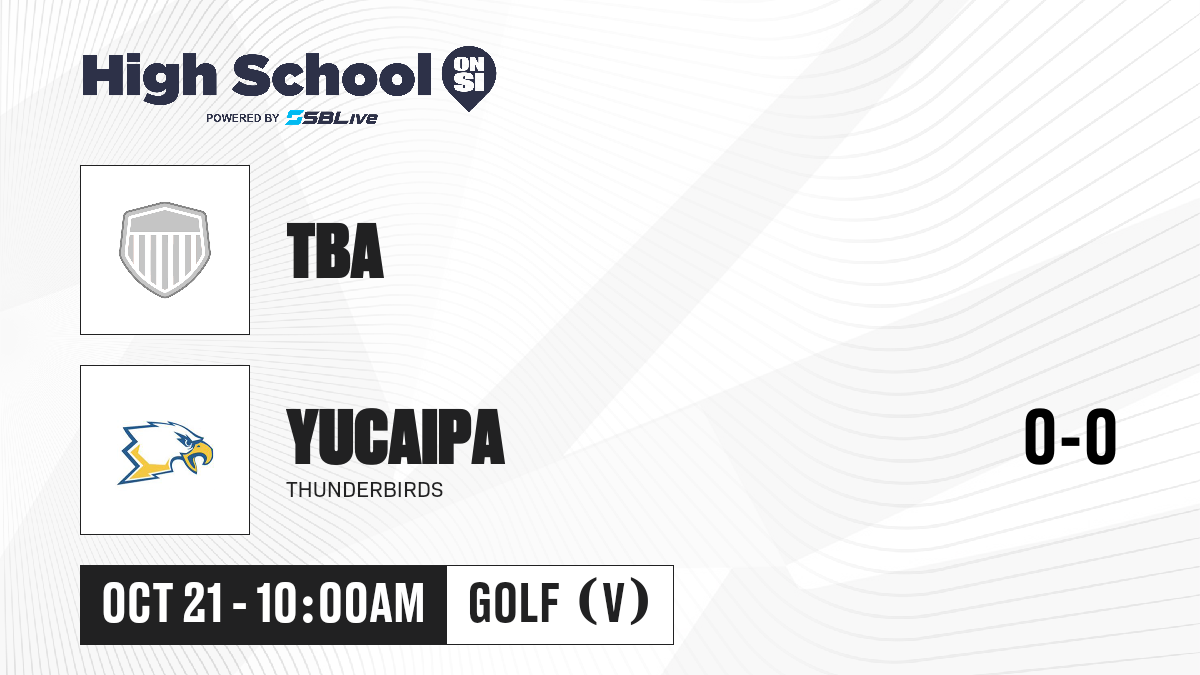 High School ON SI
POWERED BY SBLive

TBA

YUCAIPA
THUNDERBIRDS

0-0

OCT 21 - 10:00AM

GOLF (V)